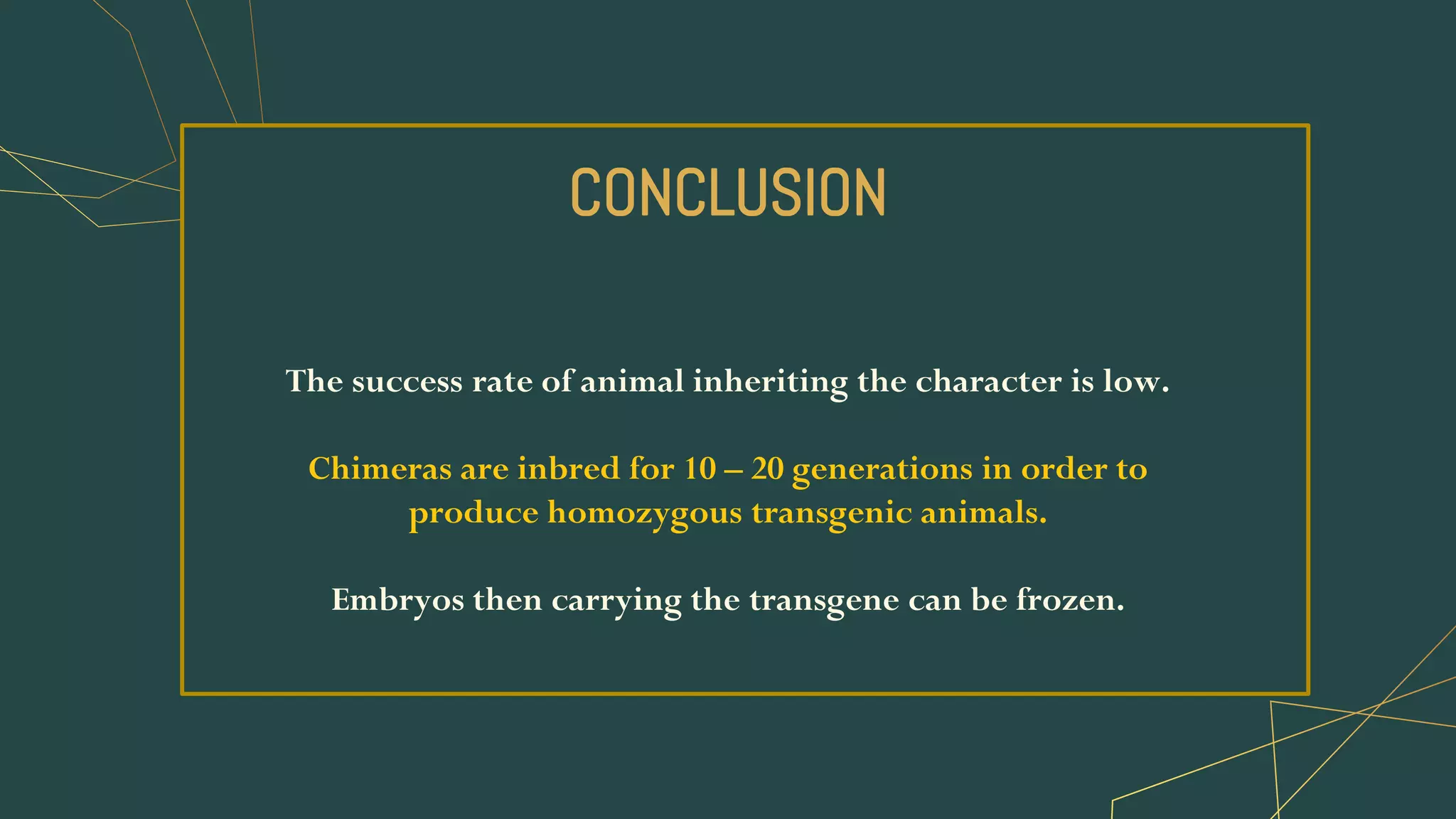 CONCLUSION

The success rate of animal inheriting the character is low.

Chimeras are inbred for 10 – 20 generations in order to produce homozygous transgenic animals.

Embryos then carrying the transgene can be frozen.